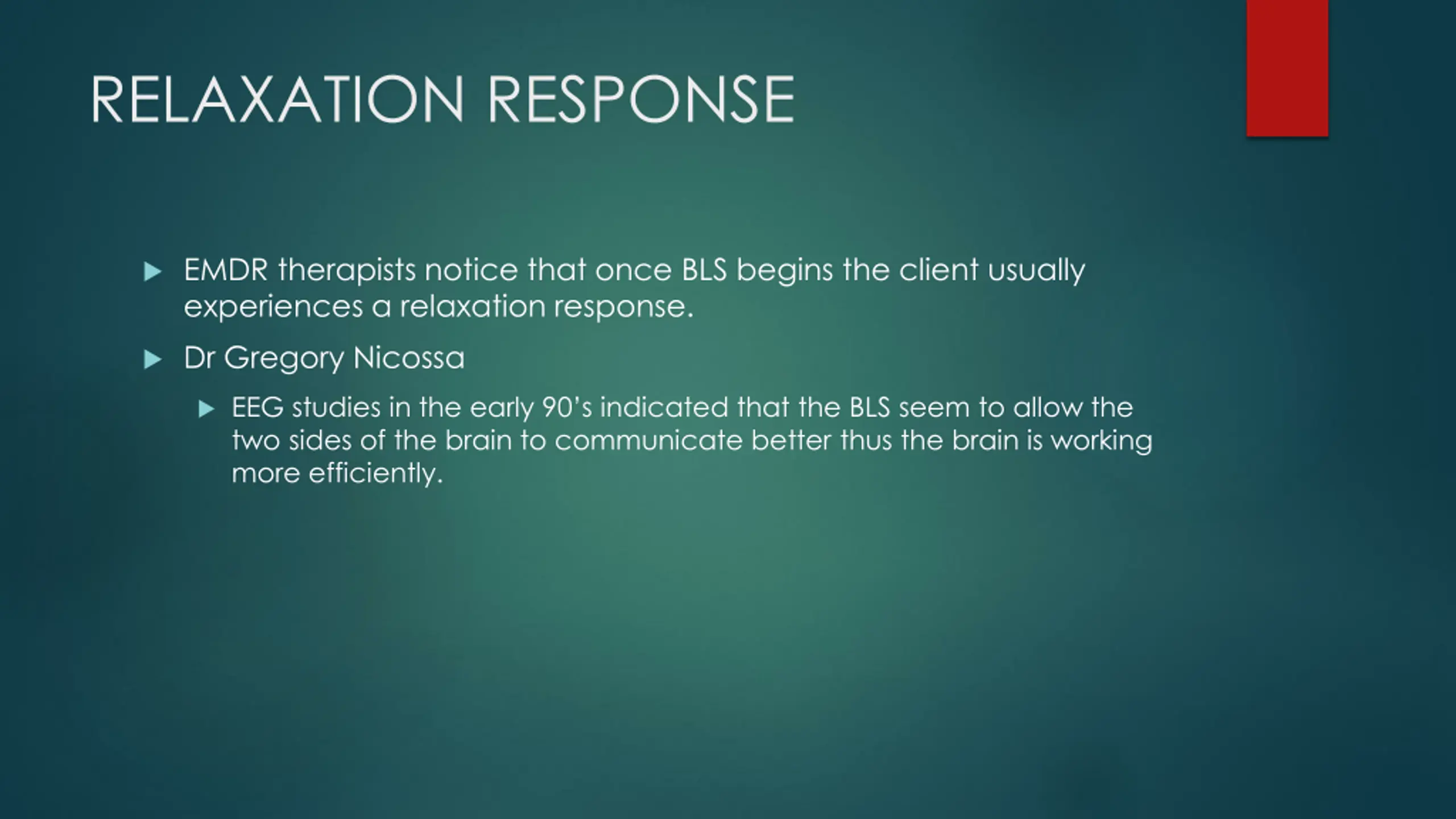 RELAXATION RESPONSE

EMDR therapists notice that once BLS begins the client usually experiences a relaxation response.

Dr Gregory Nicossa

EEG studies in the early 90's indicated that the BLS seem to allow the two sides of the brain to communicate better thus the brain is working more efficiently.